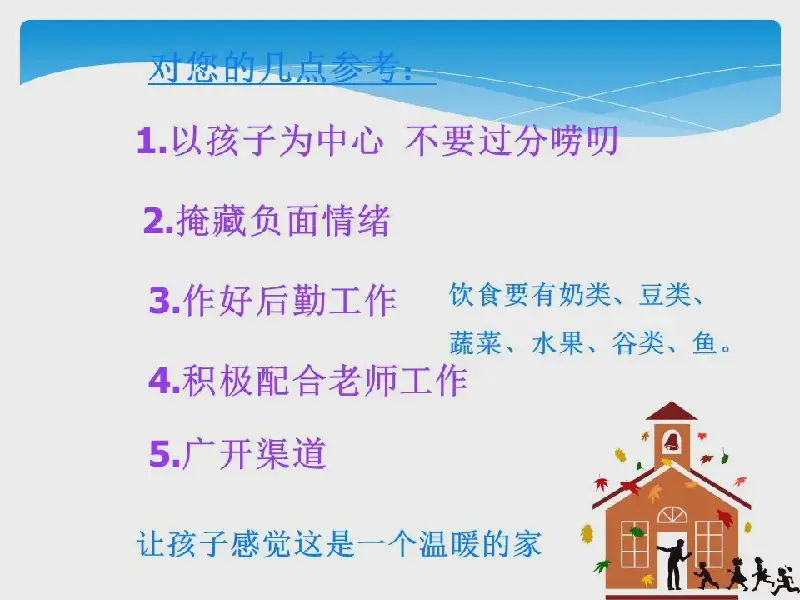 对您的几点参考：

1.以孩子为中心 不要过分唠叨

2.掩藏负面情绪

3.作好后勤工作

饮食要有奶类、豆类、蔬菜、水果、谷类、鱼。

4.积极配合老师工作

5.广开渠道

让孩子感觉这是一个温暖的家